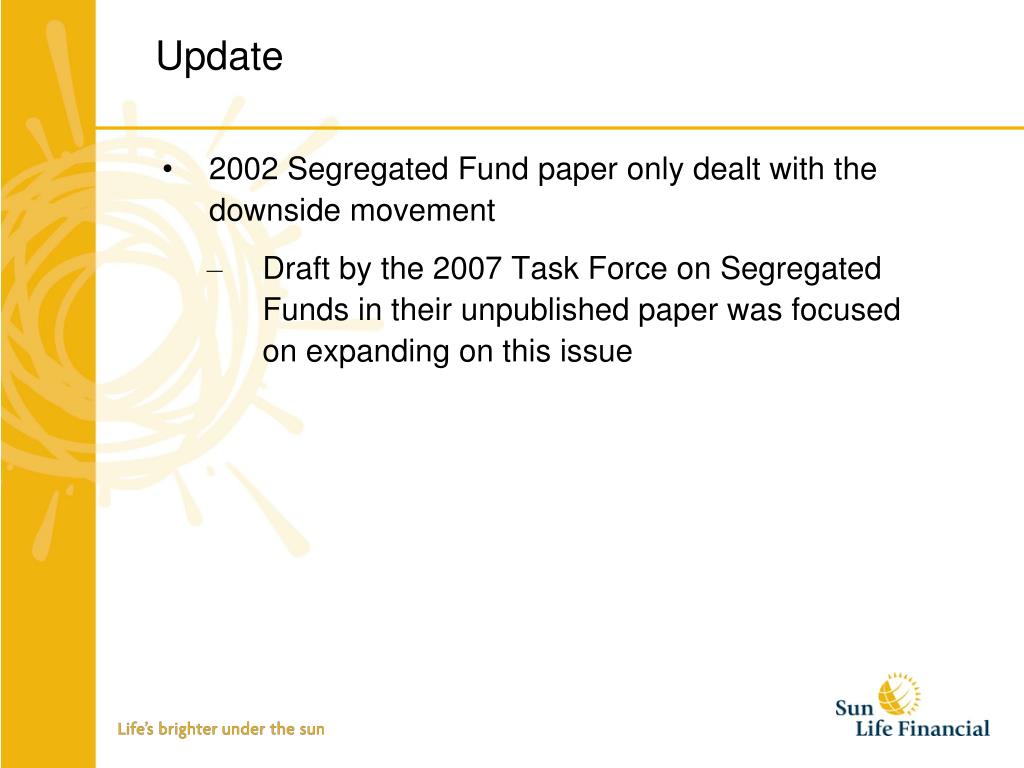 Update

• 2002 Segregated Fund paper only dealt with the downside movement

– Draft by the 2007 Task Force on Segregated Funds in their unpublished paper was focused on expanding on this issue

Life's brighter under the sun

Sun Life Financial